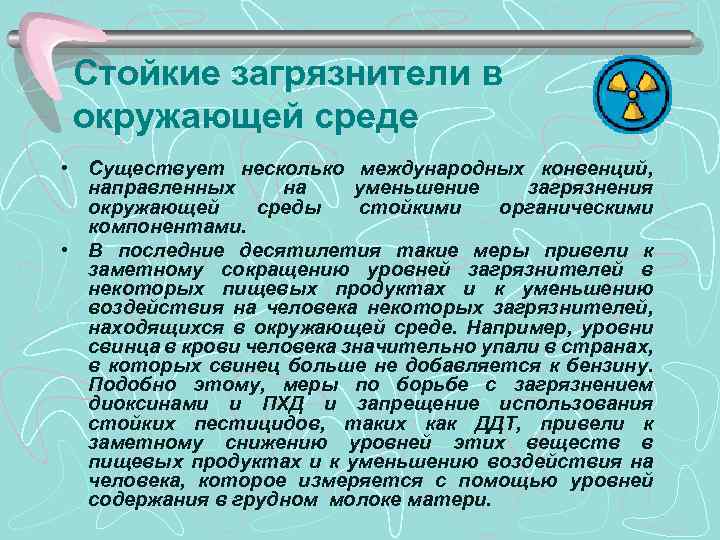 Стойкие загрязнители в окружающей среде

• Существует несколько международных конвенций, направленных на уменьшение загрязнения окружающей среды стойкими органическими компонентами.

• В последние десятилетия такие меры привели к заметному сокращению уровней загрязнителей в некоторых пищевых продуктах и к уменьшению воздействия на человека некоторых загрязнителей, находящихся в окружающей среде. Например, уровни свинца в крови человека значительно упали в странах, в которых свинец больше не добавляется к бензину. Подобно этому, меры по борьбе с загрязнением диоксинами и ПХД и запрещение использования стойких пестицидов, таких как ДДТ, привели к заметному снижению уровней этих веществ в пищевых продуктах и к уменьшению воздействия на человека, которое измеряется с помощью уровней содержания в грудном молоке матери.